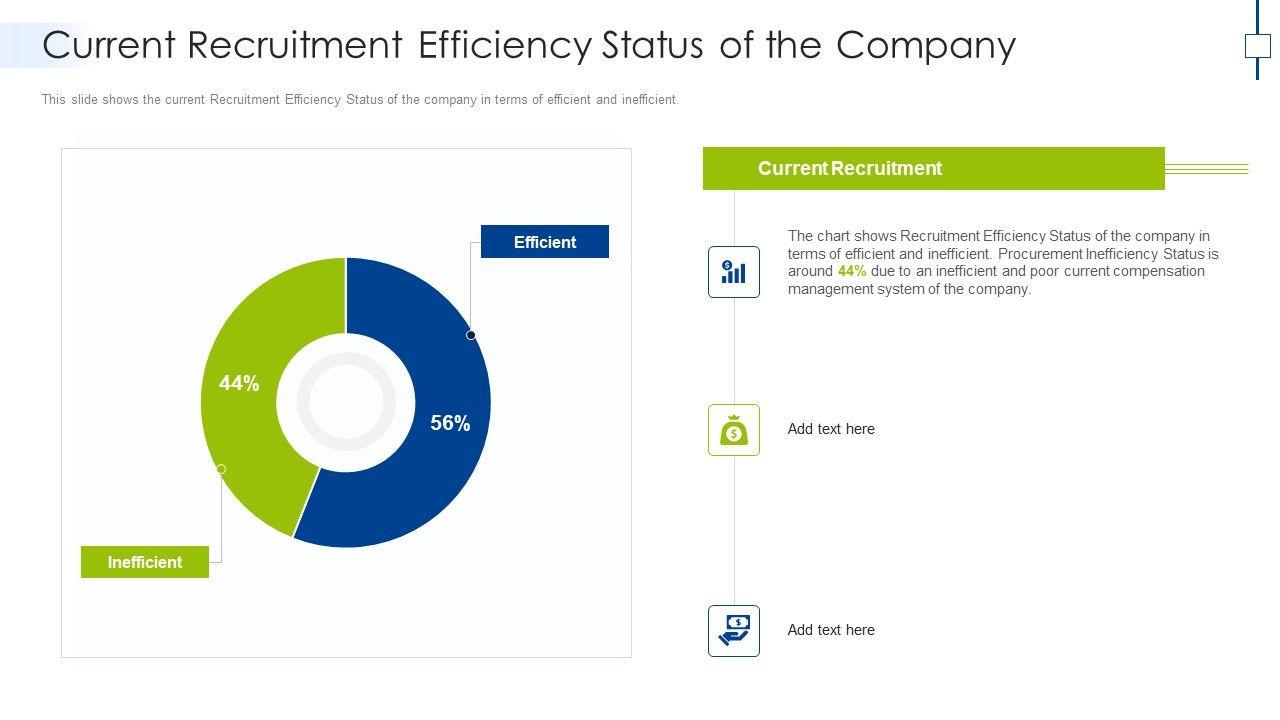 Current Recruitment Efficiency Status of the Company

This slide shows the current Recruitment Efficiency Status of the company in terms of efficient and inefficient.

Efficient

44%

56%

Inefficient

Current Recruitment

The chart shows Recruitment Efficiency Status of the company in terms of efficient and inefficient. Procurement Inefficiency Status is around 44% due to an inefficient and poor current compensation management system of the company.

Add text here

Add text here